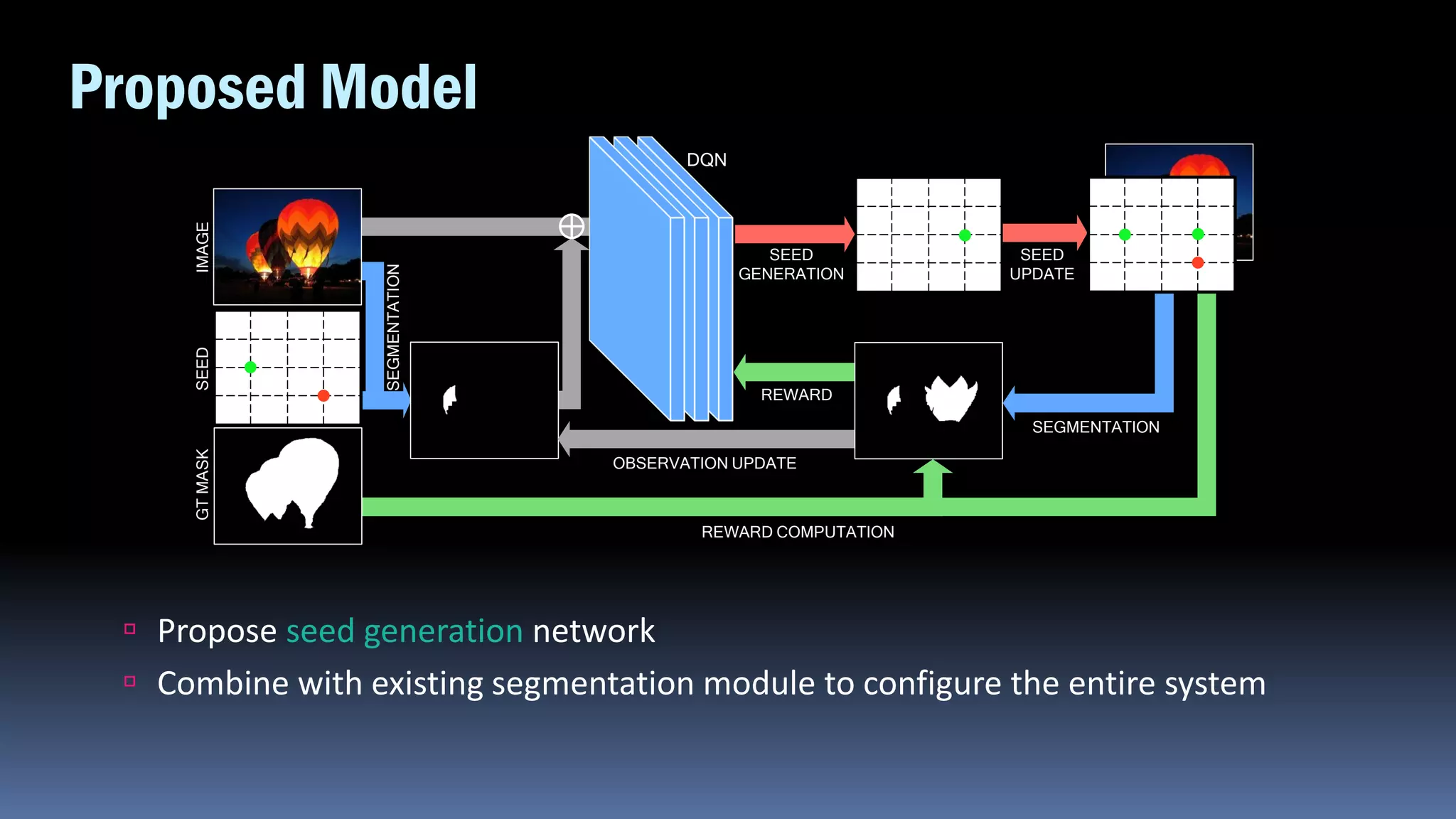 Proposed Model

IMAGE
SEED
GT MASK
SEGMENTATION
DQN
SEED GENERATION
SEED UPDATE
REWARD
SEGMENTATION
OBSERVATION UPDATE
REWARD COMPUTATION

Propose seed generation network
Combine with existing segmentation module to configure the entire system